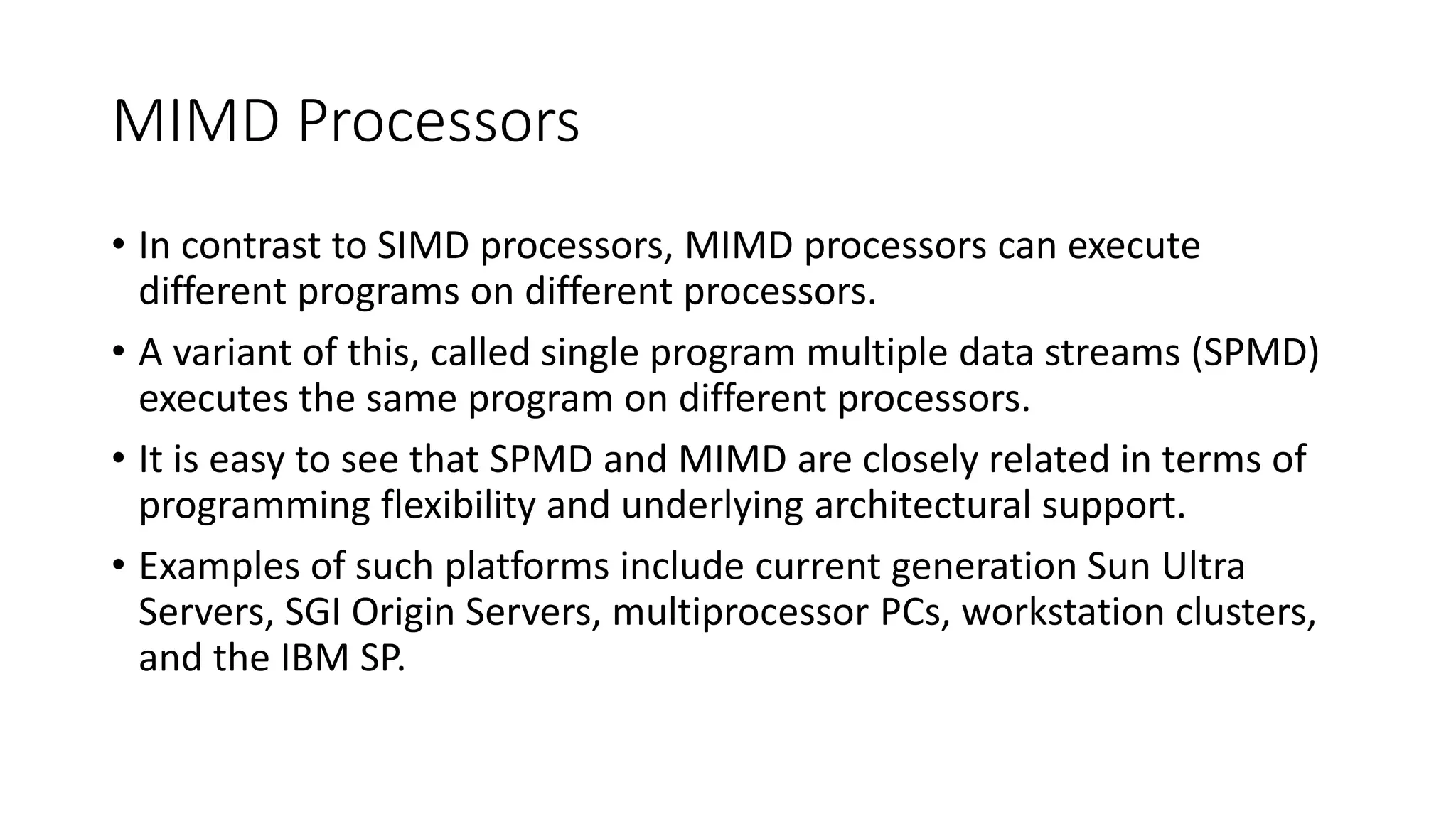 MIMD Processors

• In contrast to SIMD processors, MIMD processors can execute different programs on different processors.

• A variant of this, called single program multiple data streams (SPMD) executes the same program on different processors.

• It is easy to see that SPMD and MIMD are closely related in terms of programming flexibility and underlying architectural support.

• Examples of such platforms include current generation Sun Ultra Servers, SGI Origin Servers, multiprocessor PCs, workstation clusters, and the IBM SP.